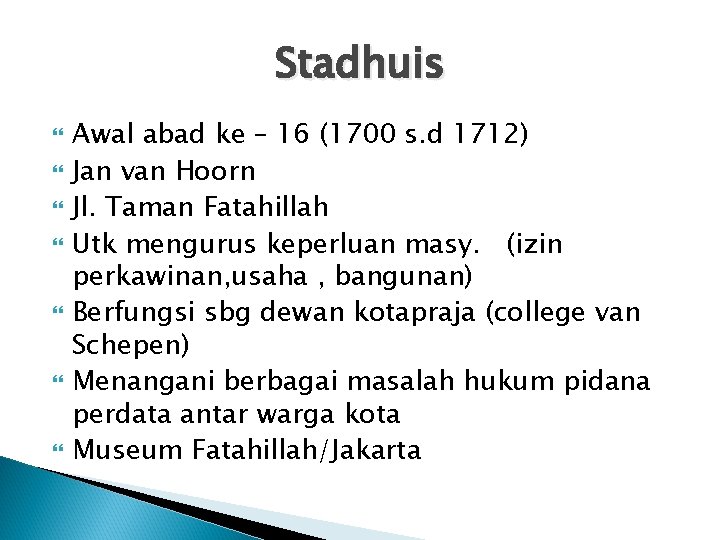 Stadhuis

Awal abad ke – 16 (1700 s.d 1712)

Jan van Hoorn

Jl. Taman Fatahillah

Utk mengurus keperluan masy. (izin perkawinan,usaha , bangunan)

Berfungsi sbg dewan kotapraja (college van Schepen)

Menangani berbagai masalah hukum pidana perdata antar warga kota

Museum Fatahillah/Jakarta